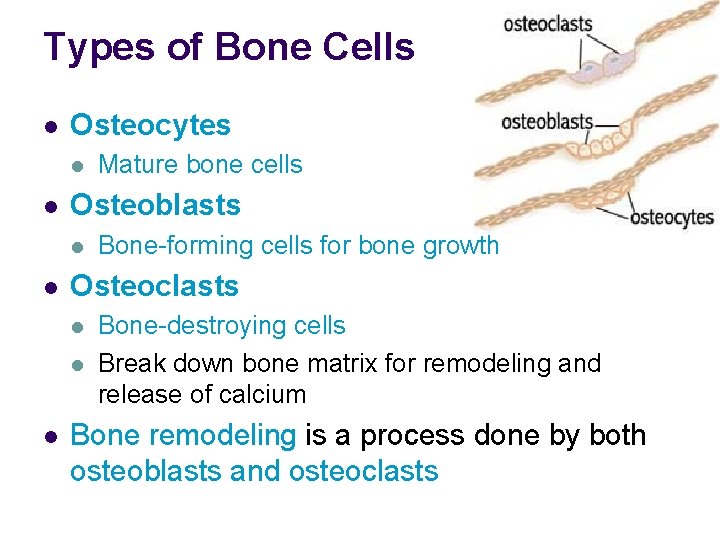 Types of Bone Cells

osteoclasts

osteoblasts

osteocytes

- Osteocytes
  - Mature bone cells
- Osteoblasts
  - Bone-forming cells for bone growth
- Osteoclasts
  - Bone-destroying cells
  - Break down bone matrix for remodeling and release of calcium
- Bone remodeling is a process done by both osteoblasts and osteoclasts